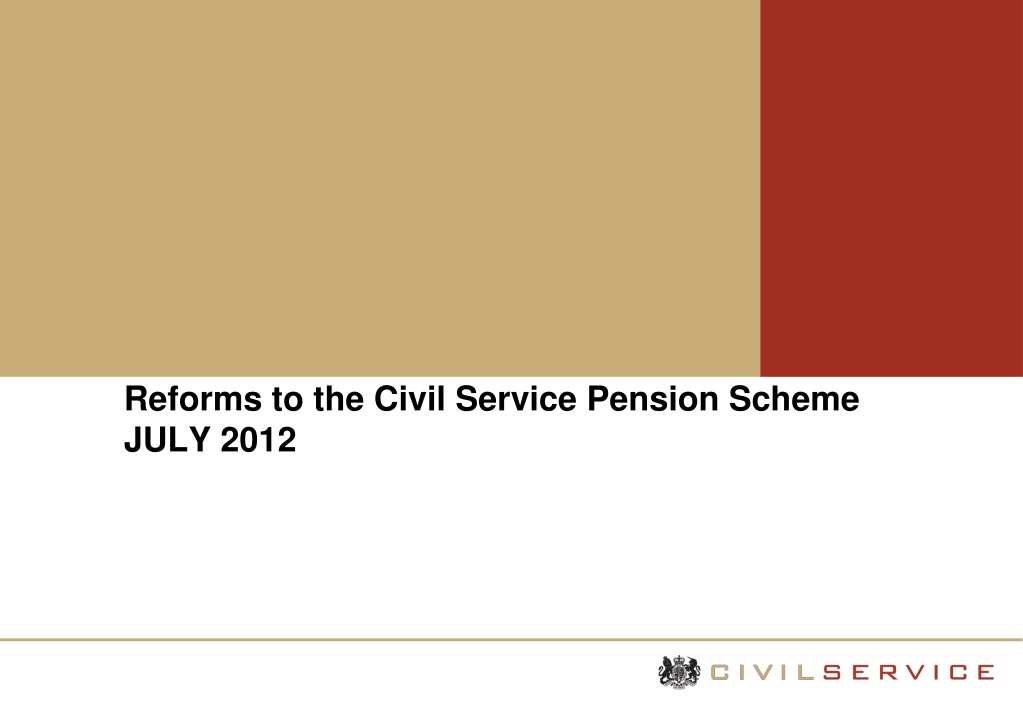 Reforms to the Civil Service Pension Scheme
JULY 2012

CIVILSERVICE